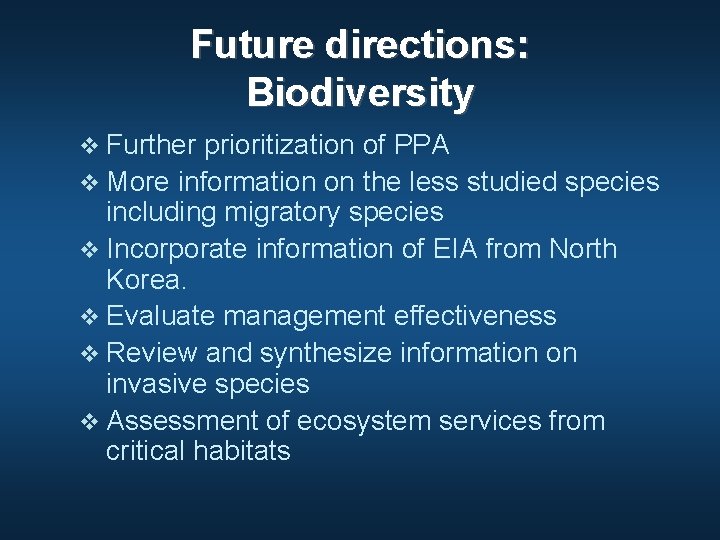 Future directions: Biodiversity

❖ Further prioritization of PPA
❖ More information on the less studied species including migratory species
❖ Incorporate information of EIA from North Korea.
❖ Evaluate management effectiveness
❖ Review and synthesize information on invasive species
❖ Assessment of ecosystem services from critical habitats